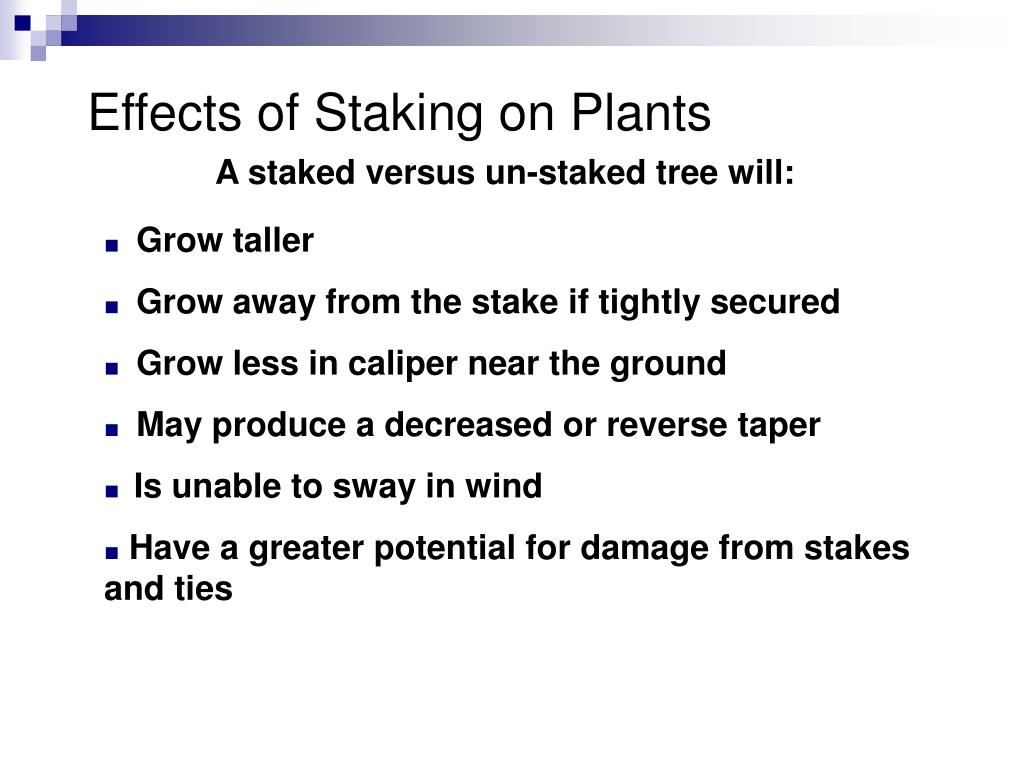 Effects of Staking on Plants

A staked versus un-staked tree will:

- Grow taller
- Grow away from the stake if tightly secured
- Grow less in caliper near the ground
- May produce a decreased or reverse taper
- Is unable to sway in wind
- Have a greater potential for damage from stakes and ties